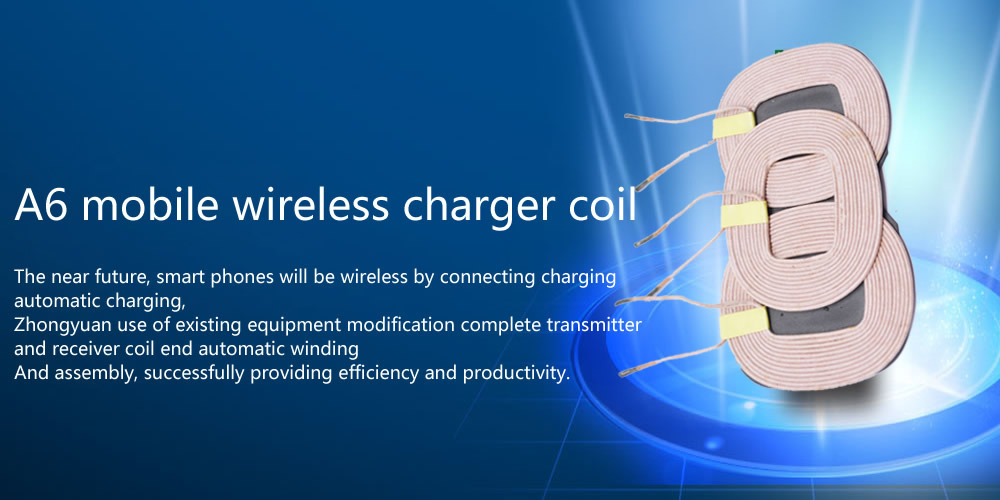 A6 mobile wireless charger coil

The near future, smart phones will be wireless by connecting charging automatic charging,
Zhongyuan use of existing equipment modification complete transmitter and receiver coil end automatic winding
And assembly, successfully providing efficiency and productivity.